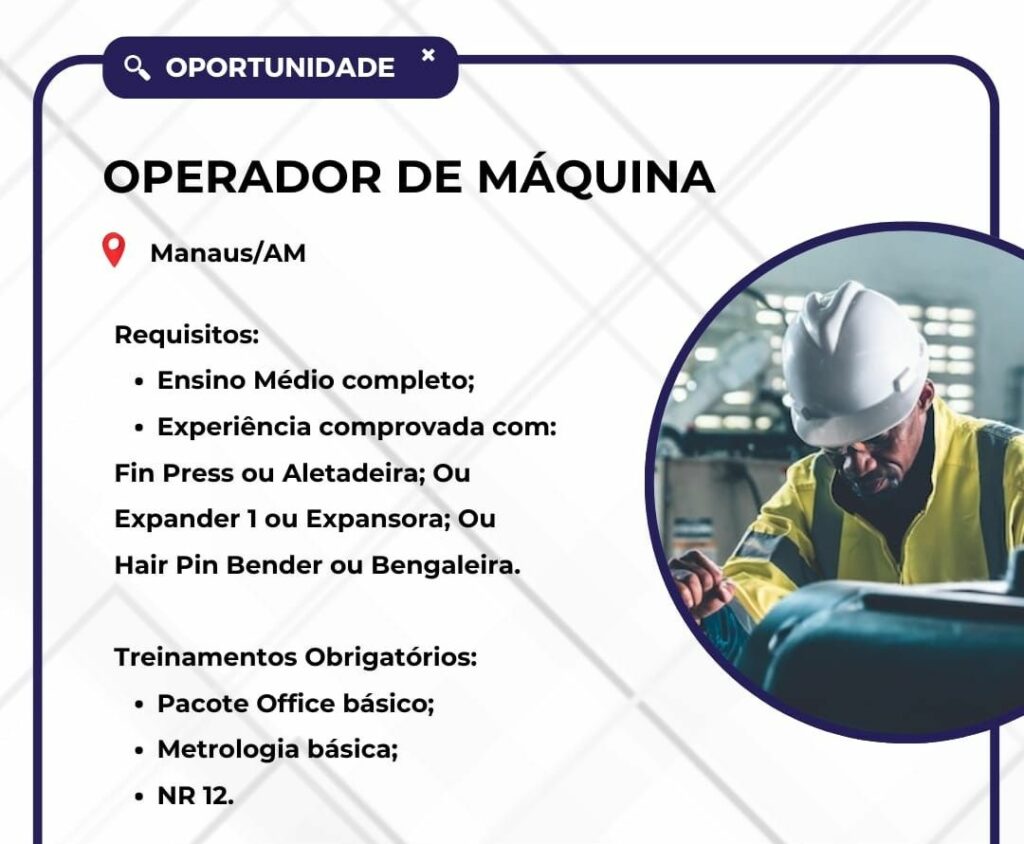 OPORTUNIDADE ×

OPERADOR DE MÁQUINA

Manaus/AM

Requisitos:
• Ensino Médio completo;
• Experiência comprovada com:
Fin Press ou Aletadeira; Ou
Expander 1 ou Expansora; Ou
Hair Pin Bender ou Bengaleira.

Treinamentos Obrigatórios:
• Pacote Office básico;
• Metrologia básica;
• NR 12.